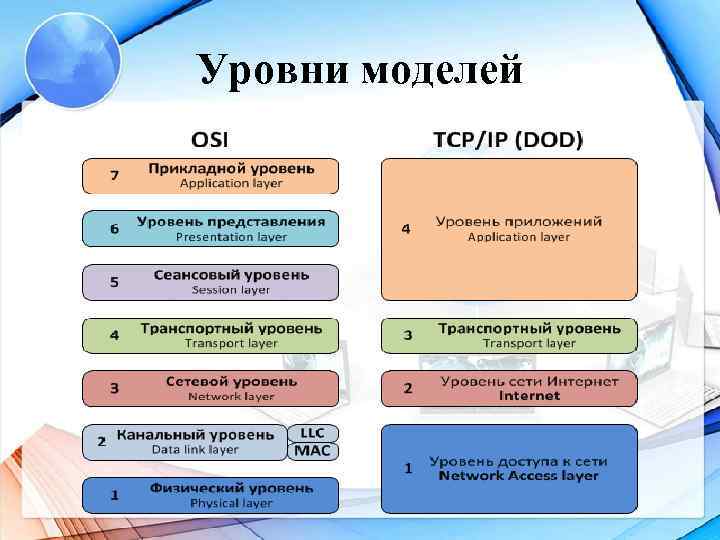 Уровни моделей

OSI

7 Прикладной уровень
Application layer

6 Уровень представления
Presentation layer

5 Сеансовый уровень
Session layer

4 Транспортный уровень
Transport layer

3 Сетевой уровень
Network layer

2 Канальный уровень
Data link layer
LLC
MAC

1 Физический уровень
Physical layer

TCP/IP (DOD)

4 Уровень приложений
Application layer

3 Транспортный уровень
Transport layer

2 Уровень сети Интернет
Internet

1 Уровень доступа к сети
Network Access layer